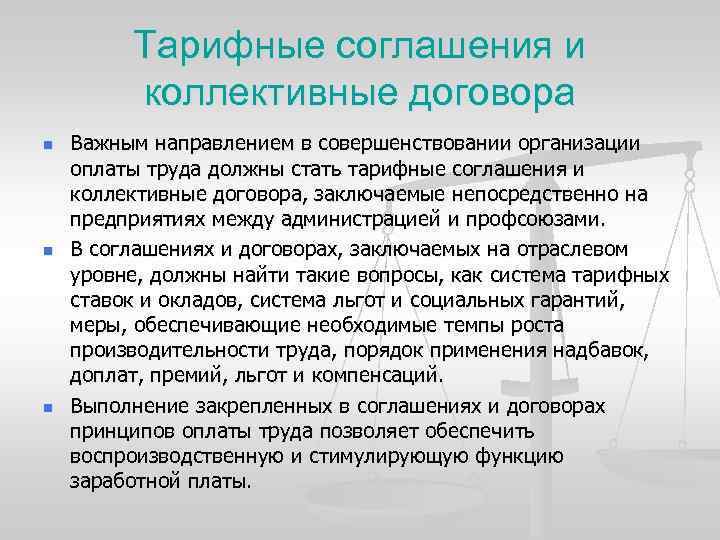 Тарифные соглашения и коллективные договора

Важным направлением в совершенствовании организации оплаты труда должны стать тарифные соглашения и коллективные договора, заключаемые непосредственно на предприятиях между администрацией и профсоюзами.

В соглашениях и договорах, заключаемых на отраслевом уровне, должны найти такие вопросы, как система тарифных ставок и окладов, система льгот и социальных гарантий, меры, обеспечивающие необходимые темпы роста производительности труда, порядок применения надбавок, доплат, премий, льгот и компенсаций.

Выполнение закрепленных в соглашениях и договорах принципов оплаты труда позволяет обеспечить воспроизводственную и стимулирующую функцию заработной платы.